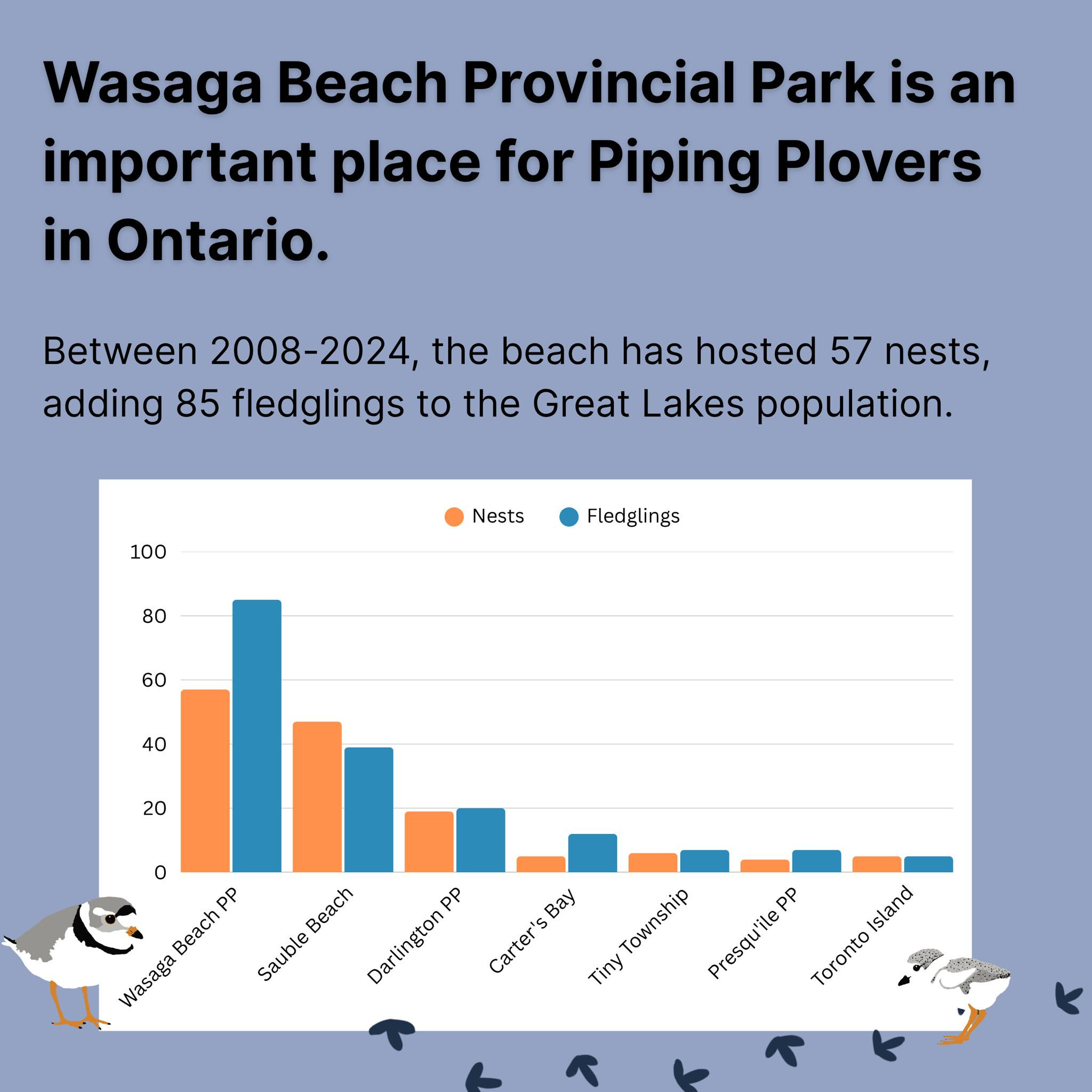 Wasaga Beach Provincial Park is an important place for Piping Plovers in Ontario.

Between 2008-2024, the beach has hosted 57 nests, adding 85 fledglings to the Great Lakes population.

Nests Fledglings

100
80
60
40
20
0

Wasaga Beach PP
Sauble Beach
Darlington PP
Carter's Bay
Tiny Township
Presqu'ile PP
Toronto Island